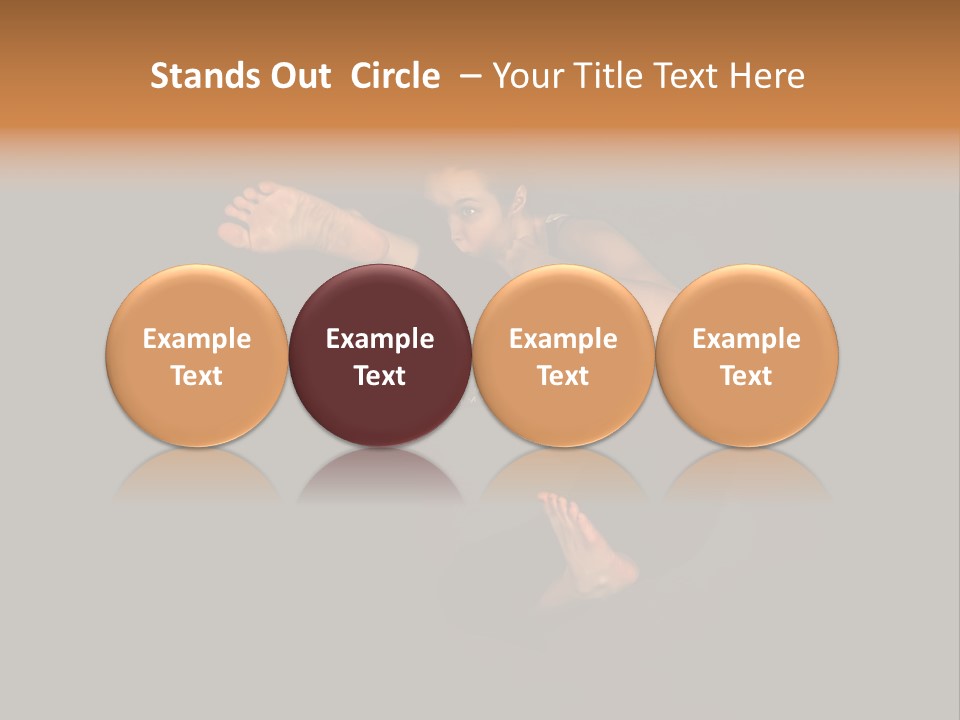 Stands Out Circle – Your Title Text Here

Example Text

Example Text

Example Text

Example Text